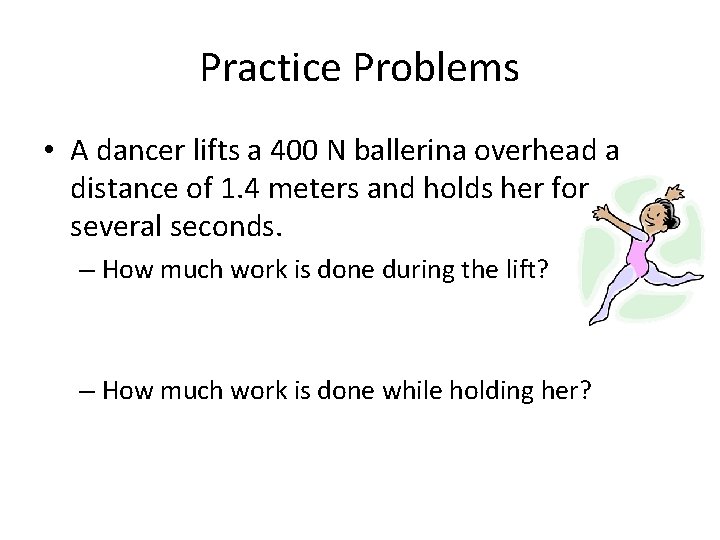 Practice Problems

• A dancer lifts a 400 N ballerina overhead a distance of 1.4 meters and holds her for several seconds.

– How much work is done during the lift?

– How much work is done while holding her?